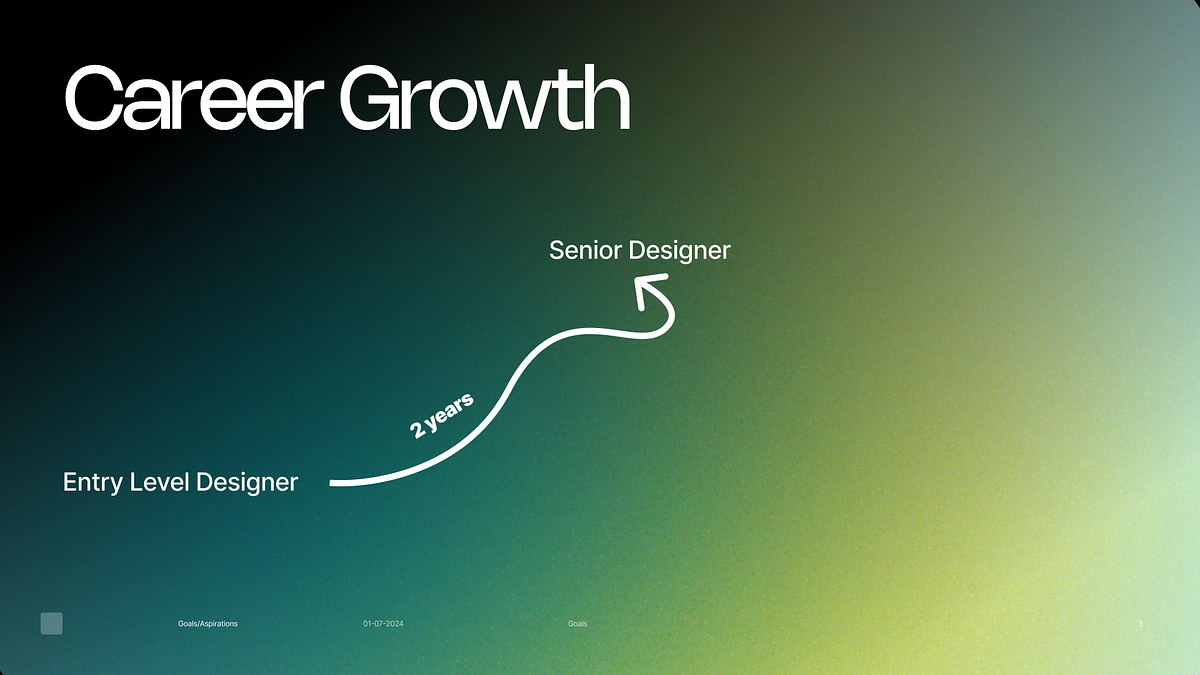 Career Growth

Senior Designer

2 years

Entry Level Designer

Goals/Aspirations 01-07-2024 Goals 3